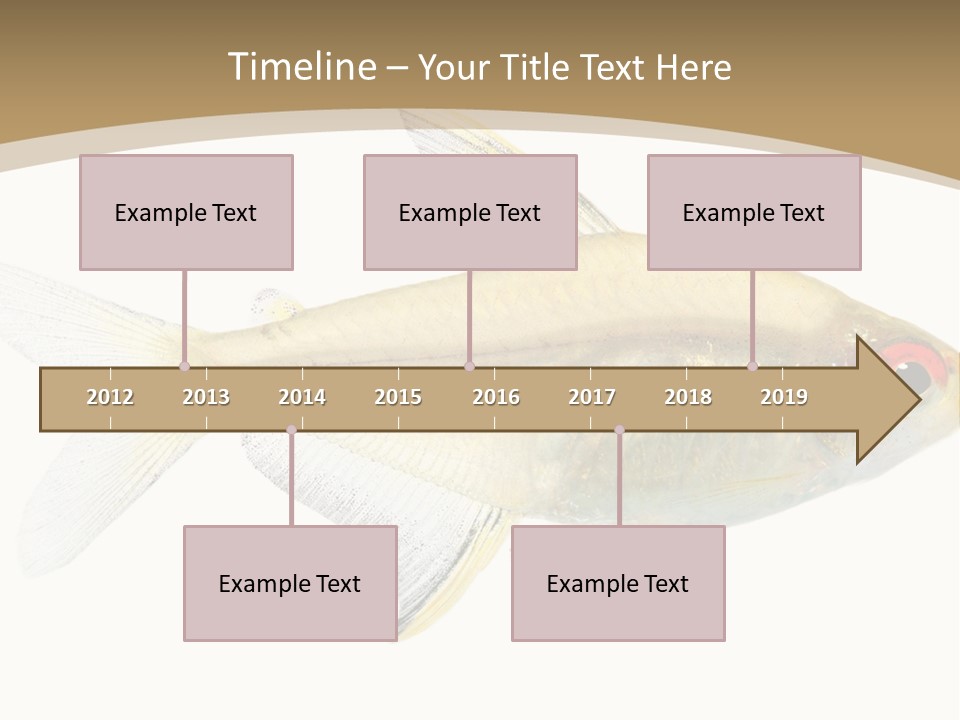 Timeline – Your Title Text Here

Example Text

Example Text

Example Text

2012 2013 2014 2015 2016 2017 2018 2019

Example Text

Example Text